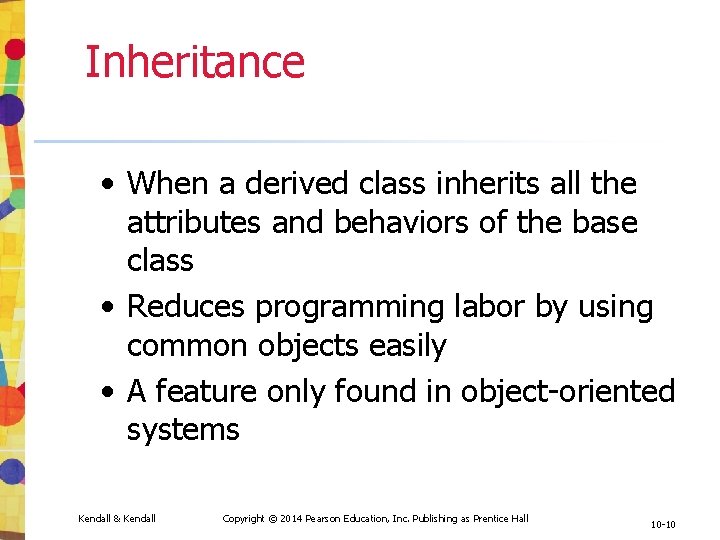 Inheritance

• When a derived class inherits all the attributes and behaviors of the base class
• Reduces programming labor by using common objects easily
• A feature only found in object-oriented systems

Kendall & Kendall

Copyright © 2014 Pearson Education, Inc. Publishing as Prentice Hall

10-10